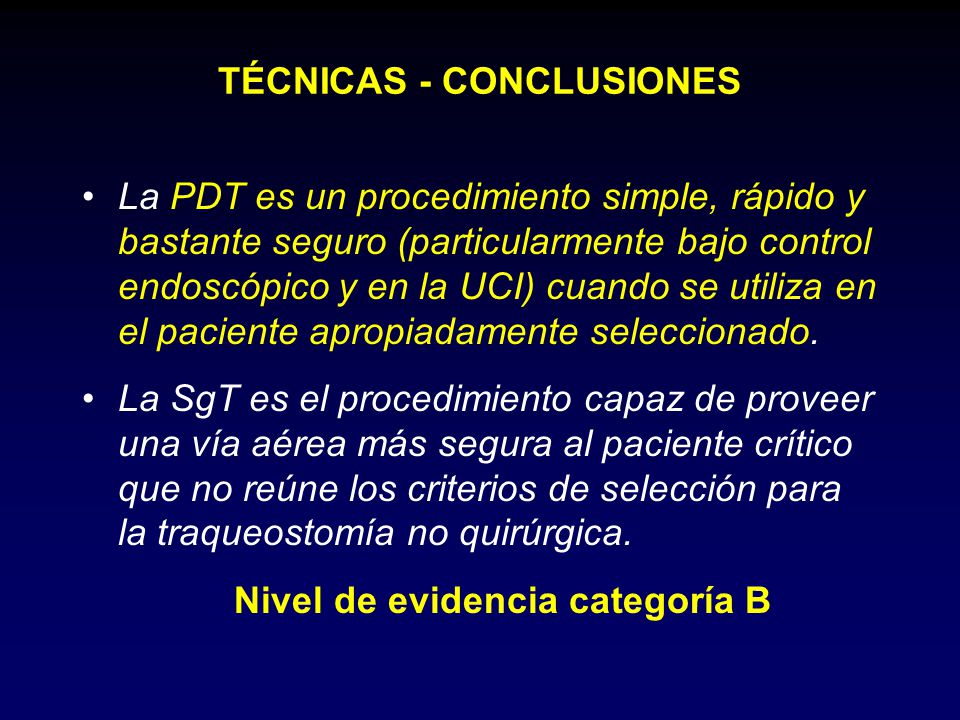 TÉCNICAS - CONCLUSIONES

• La PDT es un procedimiento simple, rápido y bastante seguro (particularmente bajo control endoscópico y en la UCI) cuando se utiliza en el paciente apropiadamente seleccionado.

• La SgT es el procedimiento capaz de proveer una vía aérea más segura al paciente crítico que no reúne los criterios de selección para la traqueostomía no quirúrgica.

Nivel de evidencia categoría B